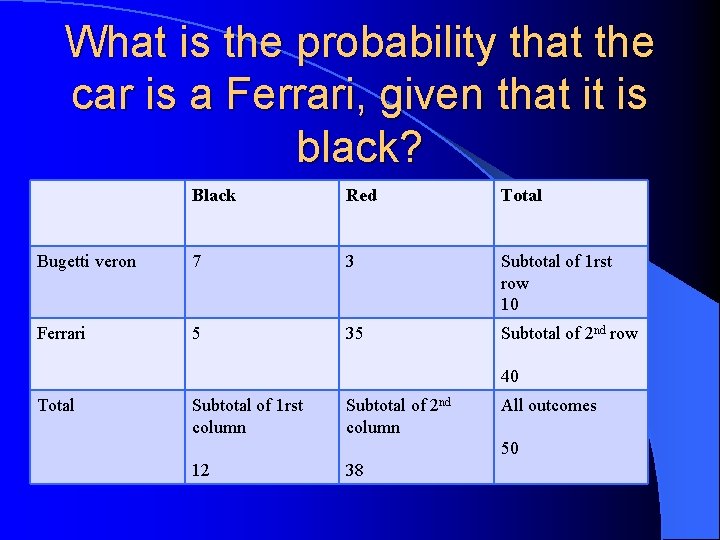 What is the probability that the car is a Ferrari, given that it is black?

| | Black | Red | Total |
|---|---|---|---|
| Bugetti veron | 7 | 3 | Subtotal of 1rst row 10 |
| Ferrari | 5 | 35 | Subtotal of 2$^{nd}$ row 40 |
| Total | Subtotal of 1rst column 12 | Subtotal of 2$^{nd}$ column 38 | All outcomes 50 |